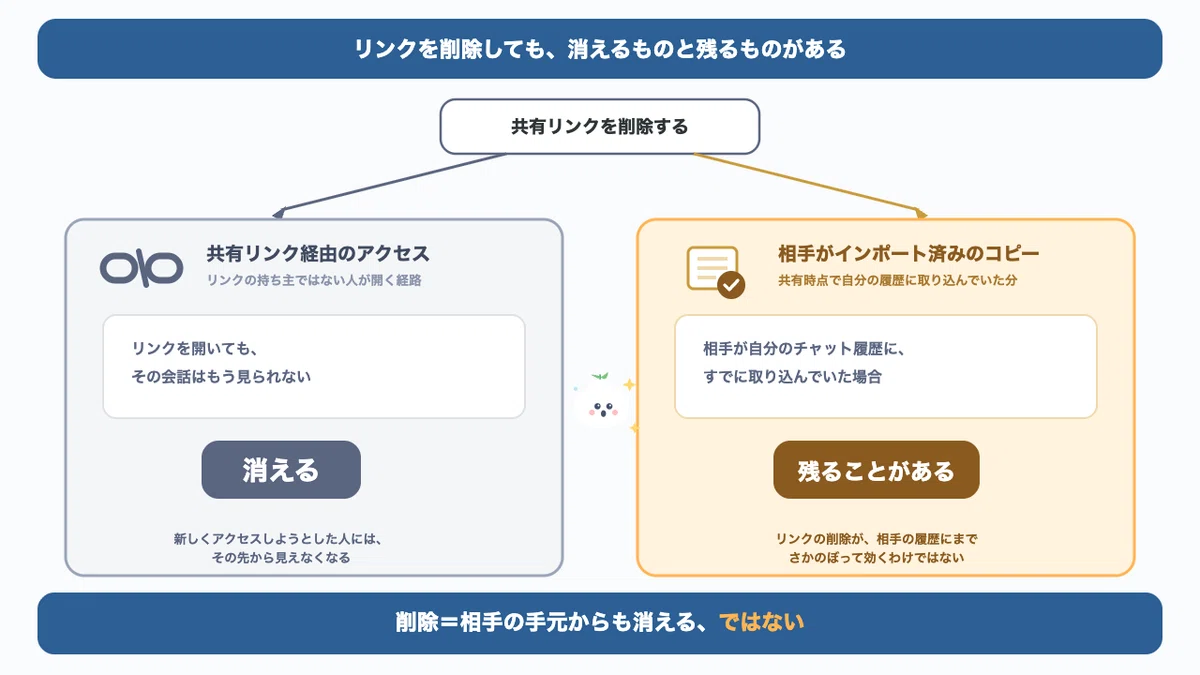 リンクを削除しても、消えるものと残るものがある

共有リンクを削除する

共有リンク経由のアクセス
リンクの持ち主ではない人が開く経路

リンクを開いても、
その会話はもう見られない

消える

新しくアクセスしようとした人には、
その先から見えなくなる

相手がインポート済みのコピー
共有時点で自分の履歴に取り込んでいた分

相手が自分のチャット履歴に、
すでに取り込んでいた場合

残ることがある

リンクの削除が、相手の履歴にまで
さかのぼって効くわけではない

削除＝相手の手元からも消える、ではない